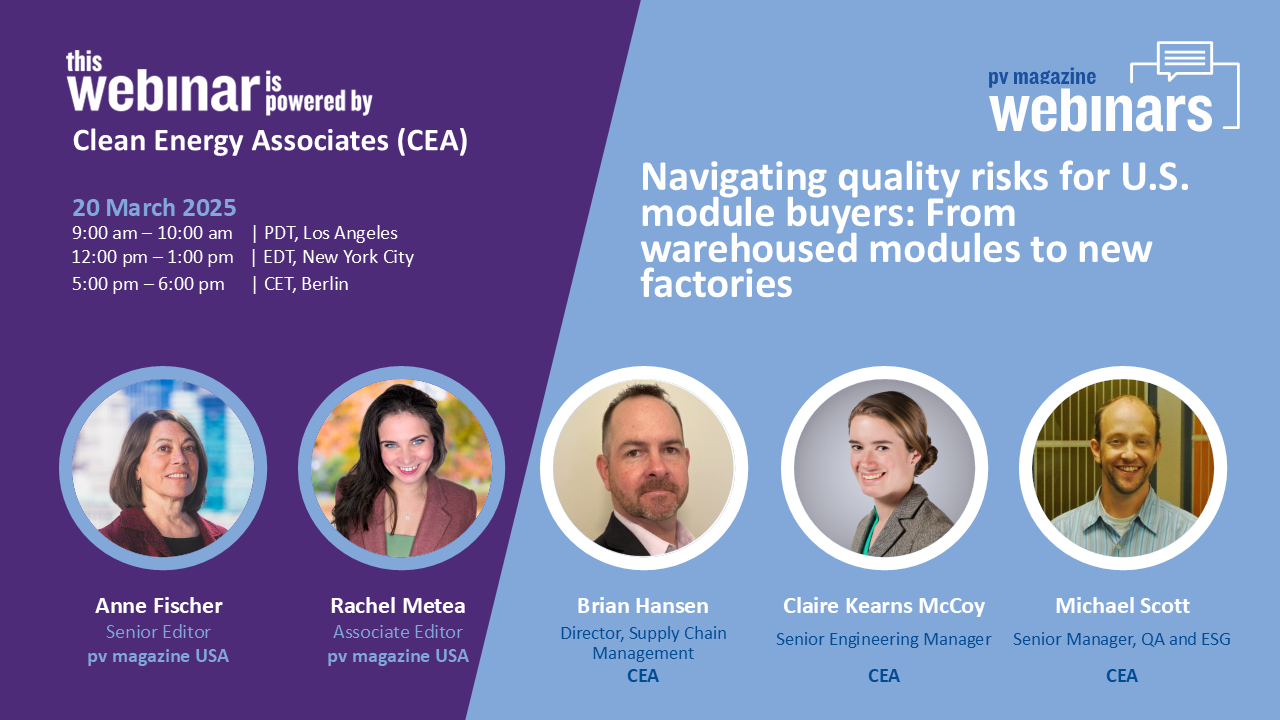 this webinar is powered by
Clean Energy Associates (CEA)

20 March 2025
9:00 am – 10:00 am | PDT, Los Angeles
12:00 pm – 1:00 pm | EDT, New York City
5:00 pm – 6:00 pm | CET, Berlin

pv magazine webinars

Navigating quality risks for U.S. module buyers: From warehoused modules to new factories

Anne Fischer
Senior Editor
pv magazine USA

Rachel Metea
Associate Editor
pv magazine USA

Brian Hansen
Director, Supply Chain Management
CEA

Claire Kearns McCoy
Senior Engineering Manager
CEA

Michael Scott
Senior Manager, QA and ESG
CEA